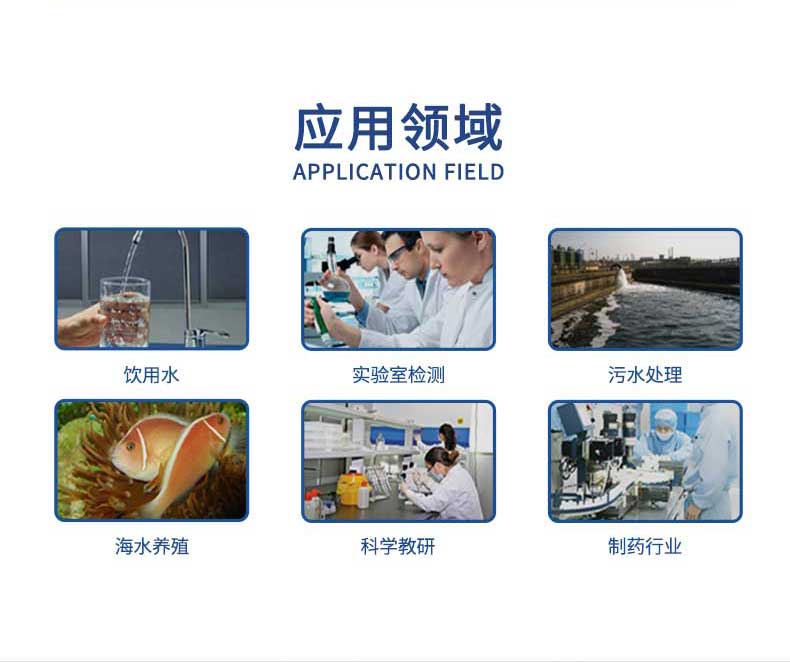 应用领域
APPLICATION FIELD

饮用水

实验室检测

污水处理

海水养殖

科学教研

制药行业